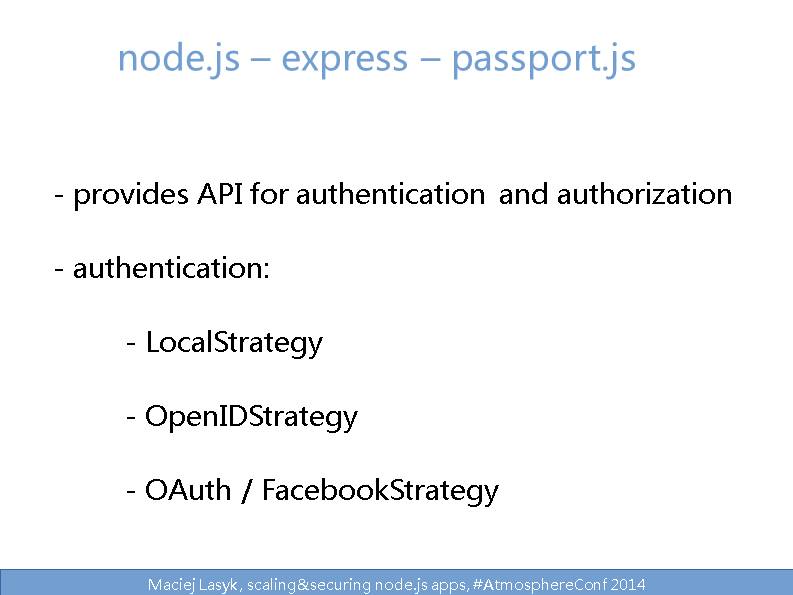 node.js – express – passport.js

- provides API for authentication and authorization

- authentication:

- LocalStrategy

- OpenIDStrategy

- OAuth / FacebookStrategy

Maciej Lasyk, scaling&securing node.js apps, #AtmosphereConf 2014